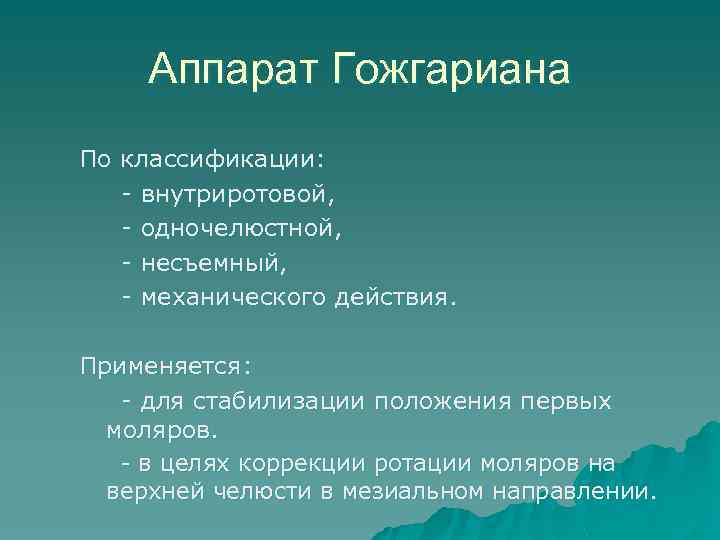 Аппарат Гожгариана

По классификации:
- внутриротовой,
- одночелюстной,
- несъемный,
- механического действия.

Применяется:
- для стабилизации положения первых моляров.
- в целях коррекции ротации моляров на верхней челюсти в мезиальном направлении.